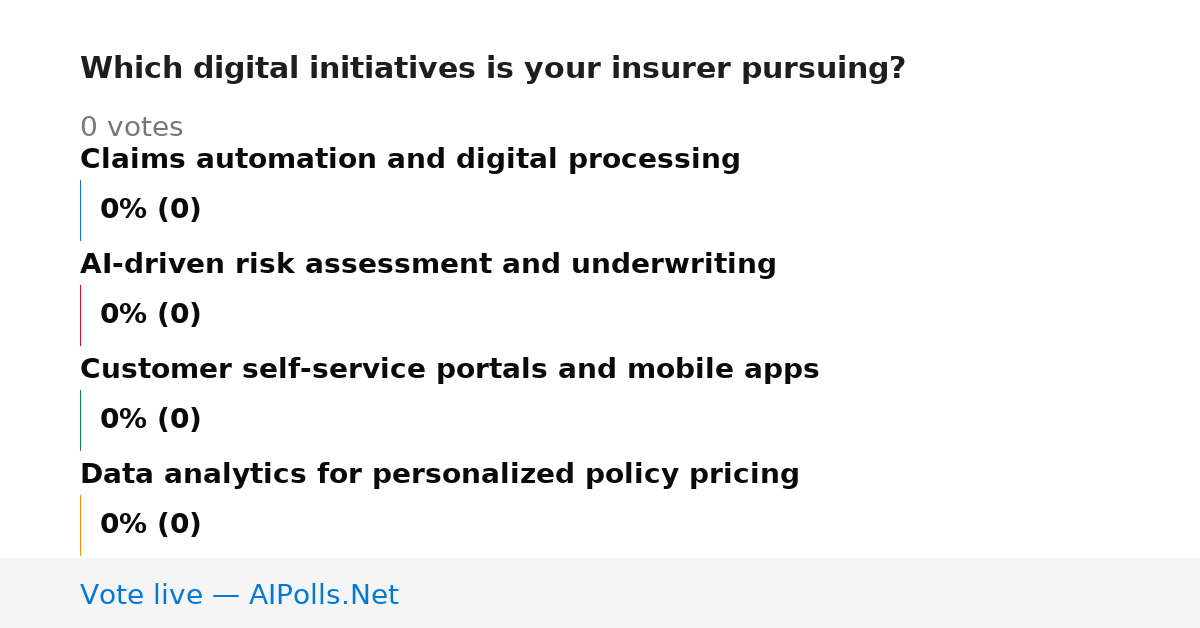 Which digital initiatives is your insurer pursuing?

0 votes

Claims automation and digital processing

0% (0)

AI-driven risk assessment and underwriting

0% (0)

Customer self-service portals and mobile apps

0% (0)

Data analytics for personalized policy pricing

0% (0)

Vote live — AIPolls.Net